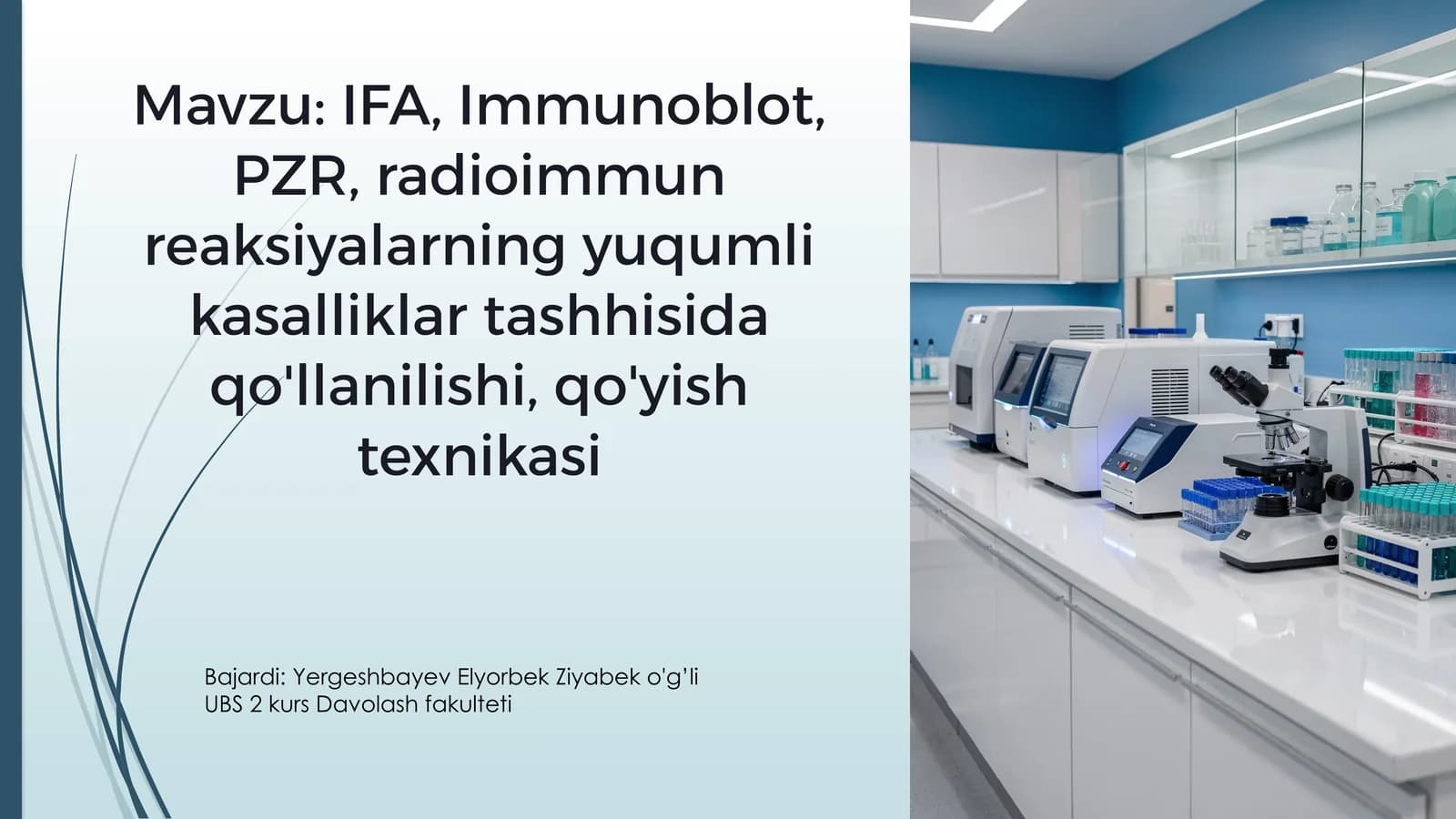 Mavzu: IFA, Immunoblot, PZR, radioimmun reaksiyalarning yuqumli kasalliklar tashhisida qo'llanilishi, qo'yish texnikasi

Bajardi: Yergeshbayev Elyorbek Ziyabek o'g'li
UBS 2 kurs Davolash fakulteti